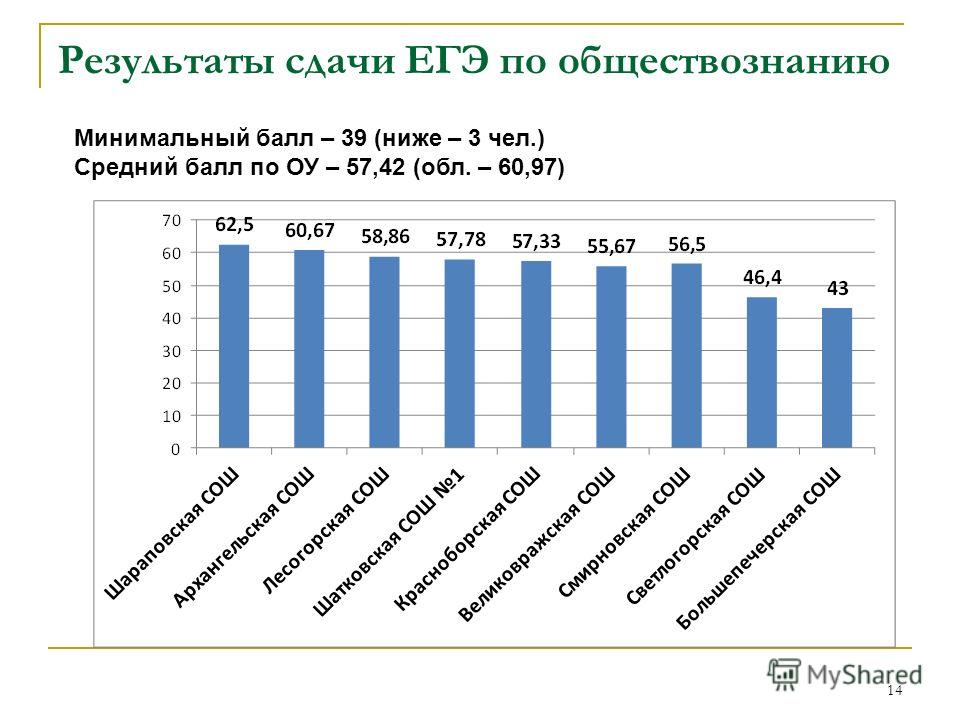 Результаты сдачи ЕГЭ по обществознанию

Минимальный балл – 39 (ниже – 3 чел.)
Средний балл по ОУ – 57,42 (обл. – 60,97)

70
60
50
40
30
20
10
0

62,5
60,67
58,86
57,78
57,33
55,67
56,5
46,4
43

Шараповская СОШ
Архангельская СОШ
Лесогорская СОШ
Шатковская СОШ №1
Красноборская СОШ
Великовражская СОШ
Смирновская СОШ
Светлогорская СОШ
Большепечерская СОШ

MyShared

14